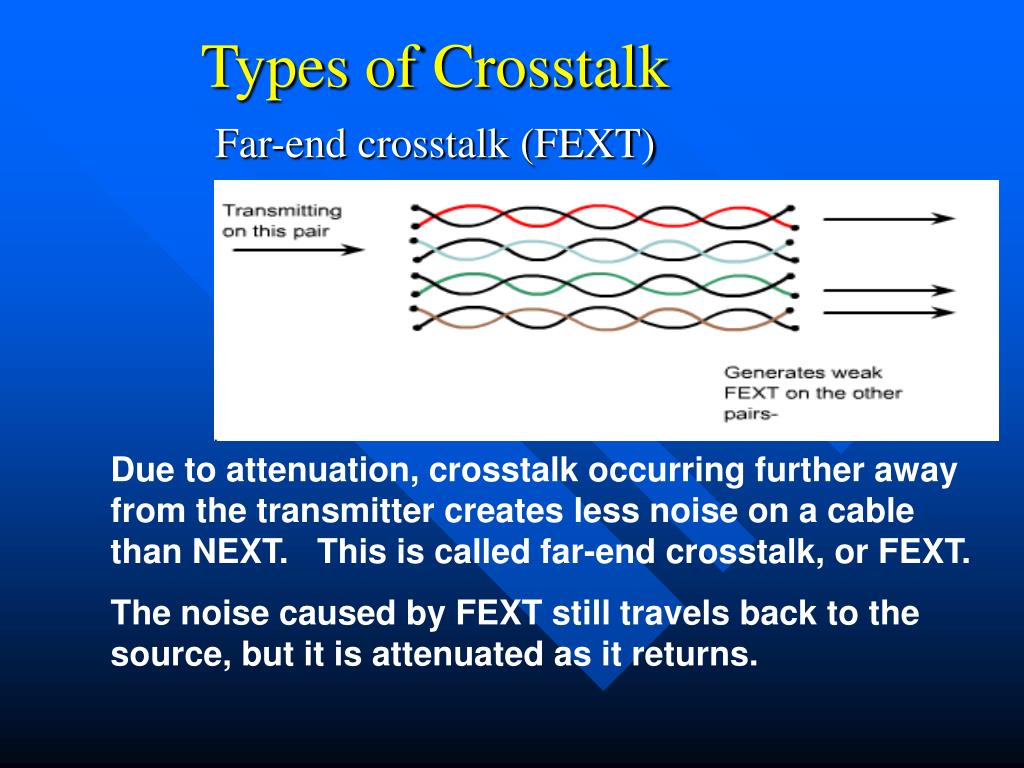 Types of Crosstalk

Far-end crosstalk (FEXT)

Transmitting on this pair

Generates weak FEXT on the other pairs-

Due to attenuation, crosstalk occurring further away from the transmitter creates less noise on a cable than NEXT. This is called far-end crosstalk, or FEXT.

The noise caused by FEXT still travels back to the source, but it is attenuated as it returns.